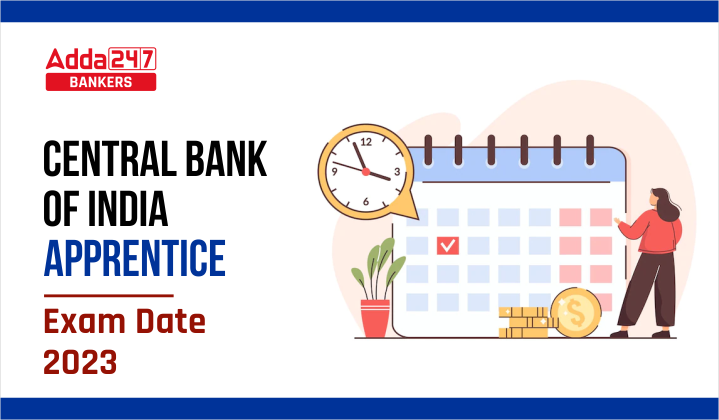 Adda247
BANKERS

CENTRAL BANK OF INDIA
APPRENTICE

Exam Date 2023

12
3
6
9

$